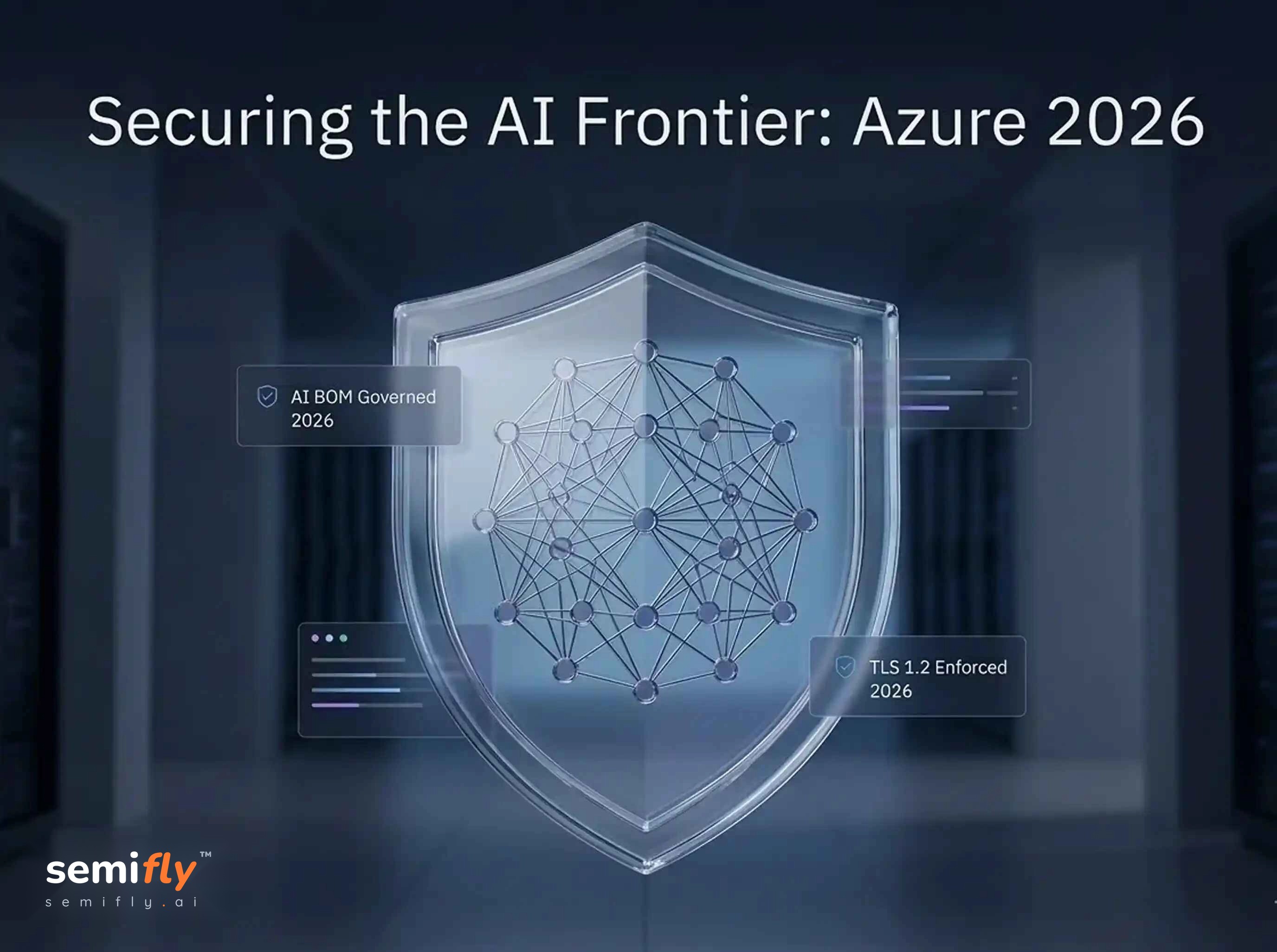 Securing the AI Frontier: Azure 2026

AI BOM Governed 2026

TLS 1.2 Enforced 2026

semifly™
semifly.ai